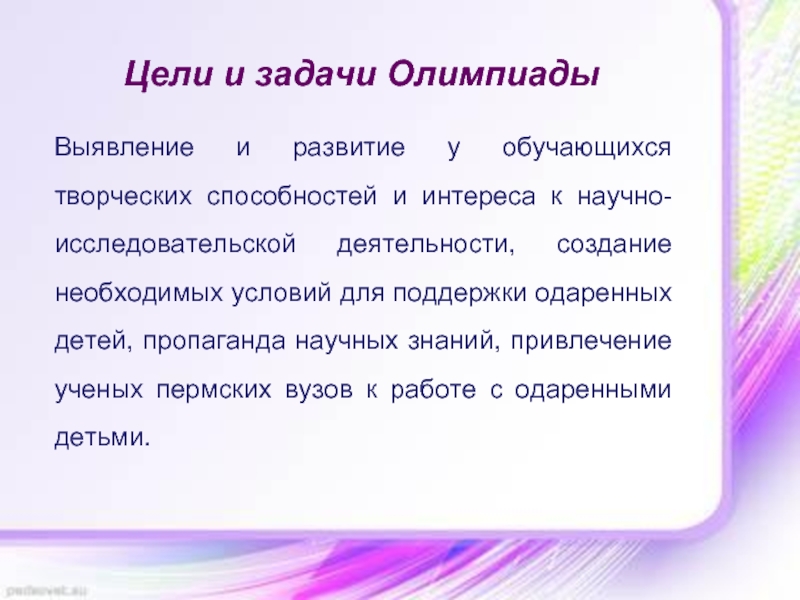 Цели и задачи Олимпиады

Выявление и развитие у обучающихся творческих способностей и интереса к научно-исследовательской деятельности, создание необходимых условий для поддержки одаренных детей, пропаганда научных знаний, привлечение ученых пермских вузов к работе с одаренными детьми.

pedsovet.su